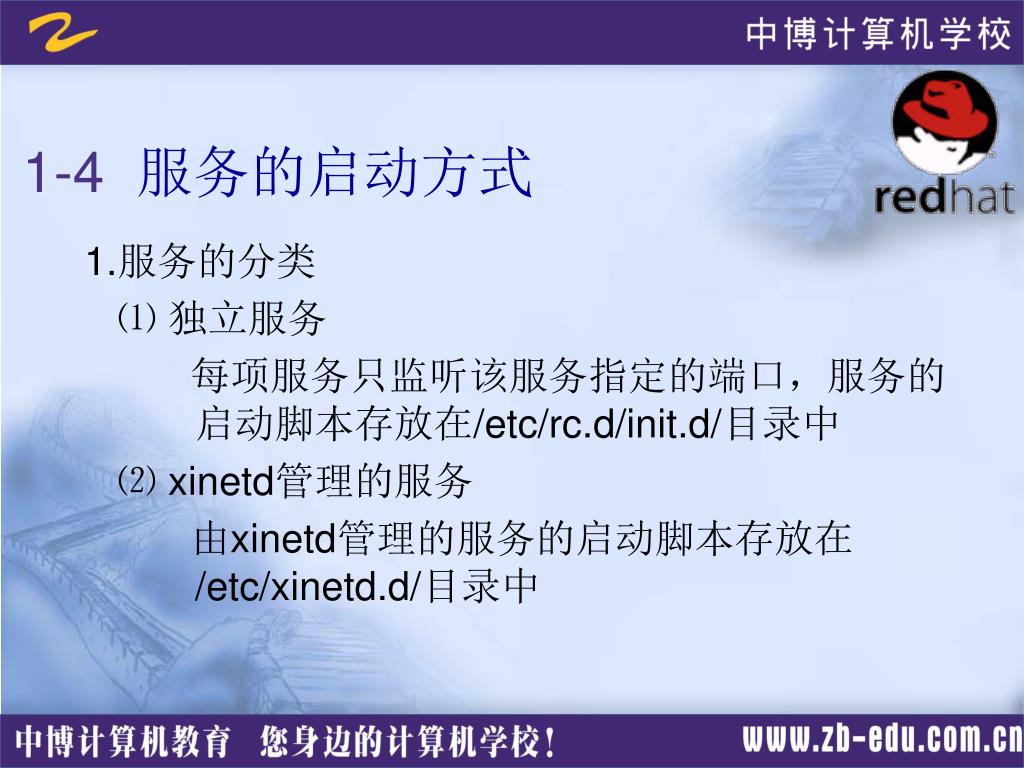 中博计算机学校

redhat

1-4 服务的启动方式

1.服务的分类

⑴ 独立服务

每项服务只监听该服务指定的端口，服务的启动脚本存放在/etc/rc.d/init.d/目录中

⑵ xinetd管理的服务

由xinetd管理的服务的启动脚本存放在/etc/xinetd.d/目录中

中博计算机教育 您身边的计算机学校！ www.zb-edu.com.cn